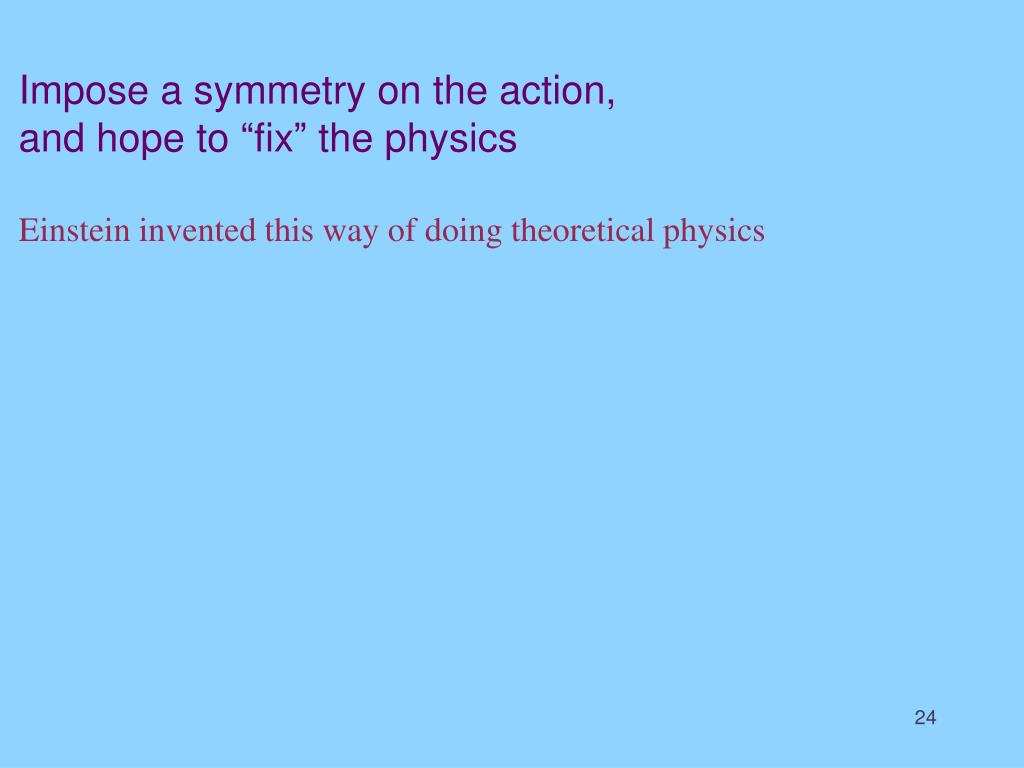 Impose a symmetry on the action,
and hope to “fix” the physics

Einstein invented this way of doing theoretical physics

24